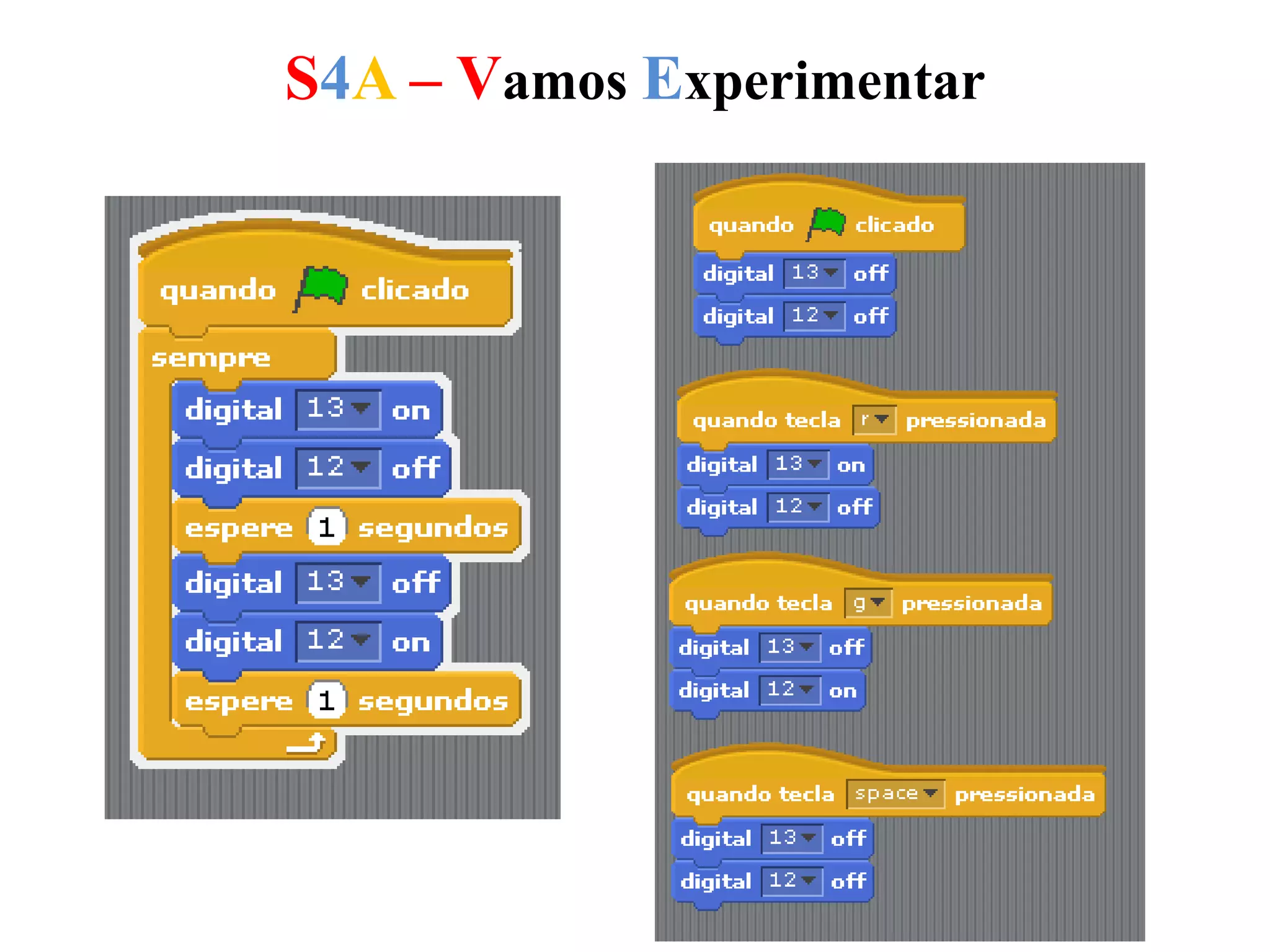 S4A – Vamos Experimentar

quando clicado
sempre
digital 13 on
digital 12 off
espere 1 segundos
digital 13 off
digital 12 on
espere 1 segundos

quando clicado
digital 13 off
digital 12 off

quando tecla r pressionada
digital 13 on
digital 12 off

quando tecla g pressionada
digital 13 off
digital 12 on

quando tecla space pressionada
digital 13 off
digital 12 off